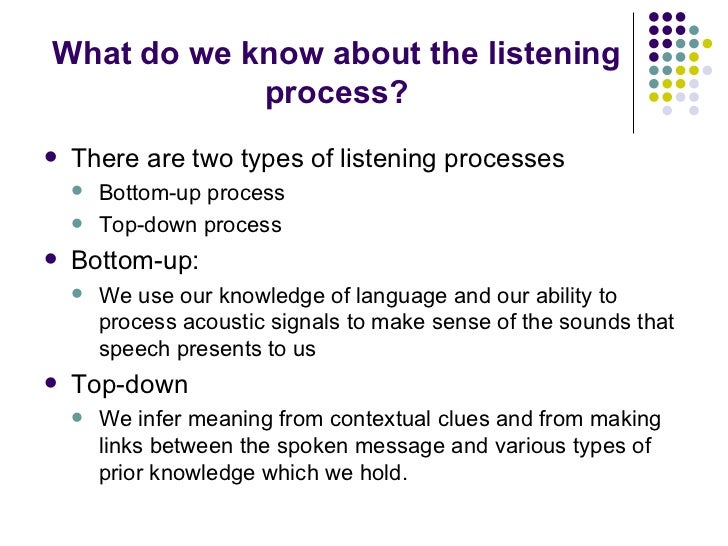 What do we know about the listening process?

- There are two types of listening processes
  - Bottom-up process
  - Top-down process
- Bottom-up:
  - We use our knowledge of language and our ability to process acoustic signals to make sense of the sounds that speech presents to us
- Top-down
  - We infer meaning from contextual clues and from making links between the spoken message and various types of prior knowledge which we hold.